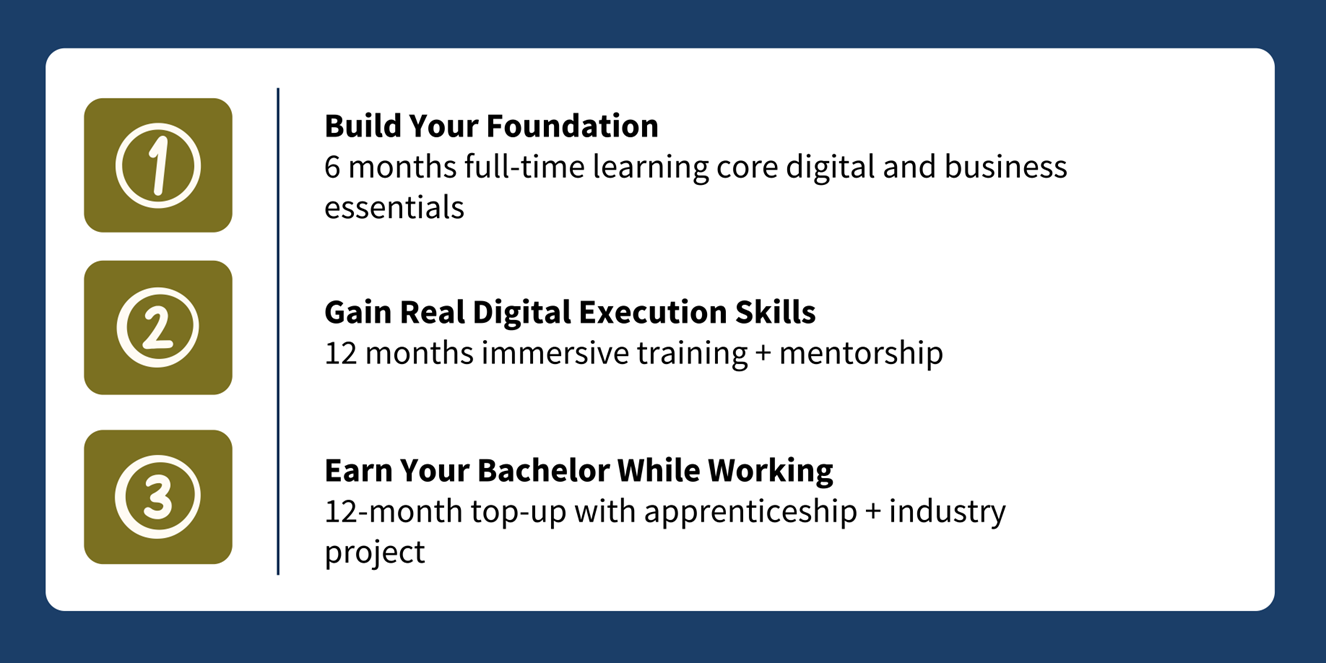 1

Build Your Foundation
6 months full-time learning core digital and business essentials

2

Gain Real Digital Execution Skills
12 months immersive training + mentorship

3

Earn Your Bachelor While Working
12-month top-up with apprenticeship + industry project